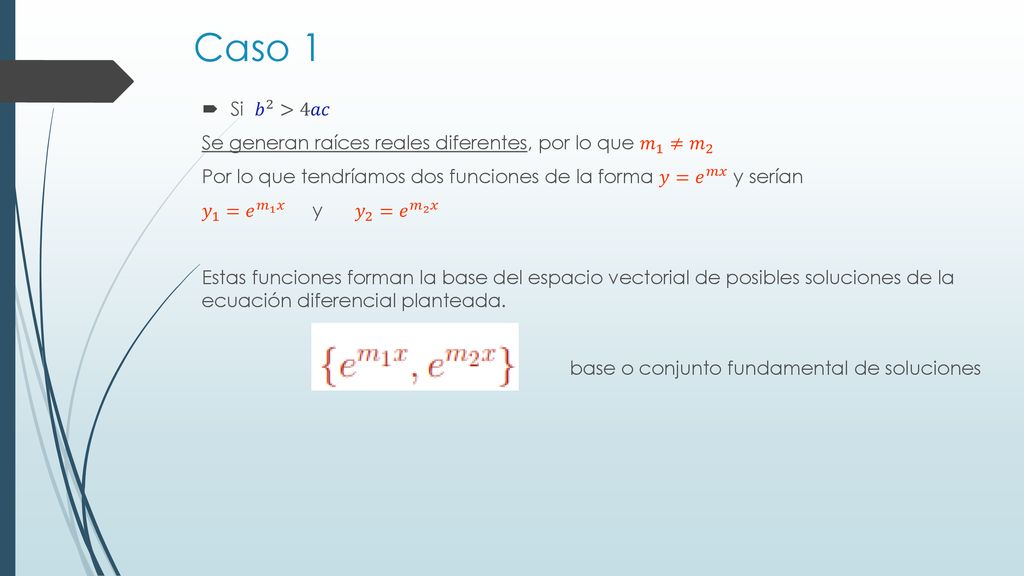 Caso 1

Si $b^2 > 4ac$

Se generan raíces reales diferentes, por lo que $m_1 \neq m_2$

Por lo que tendríamos dos funciones de la forma $y = e^{mx}$ y serían

$y_1 = e^{m_1 x}$ y $y_2 = e^{m_2 x}$

Estas funciones forman la base del espacio vectorial de posibles soluciones de la ecuación diferencial planteada.

$\{e^{m_1 x}, e^{m_2 x}\}$

base o conjunto fundamental de soluciones